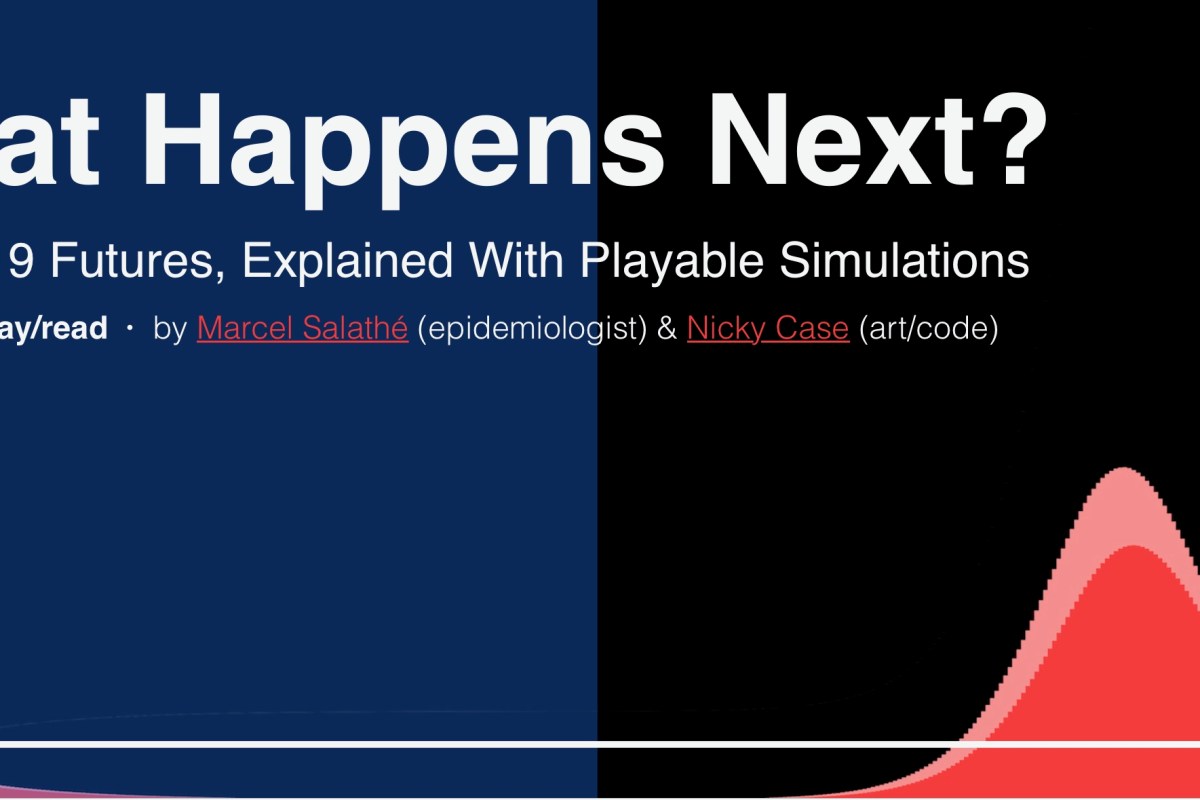 at Happens Next?

9 Futures, Explained With Playable Simulations

ay/read · by Marcel Salathé (epidemiologist) & Nicky Case (art/code)